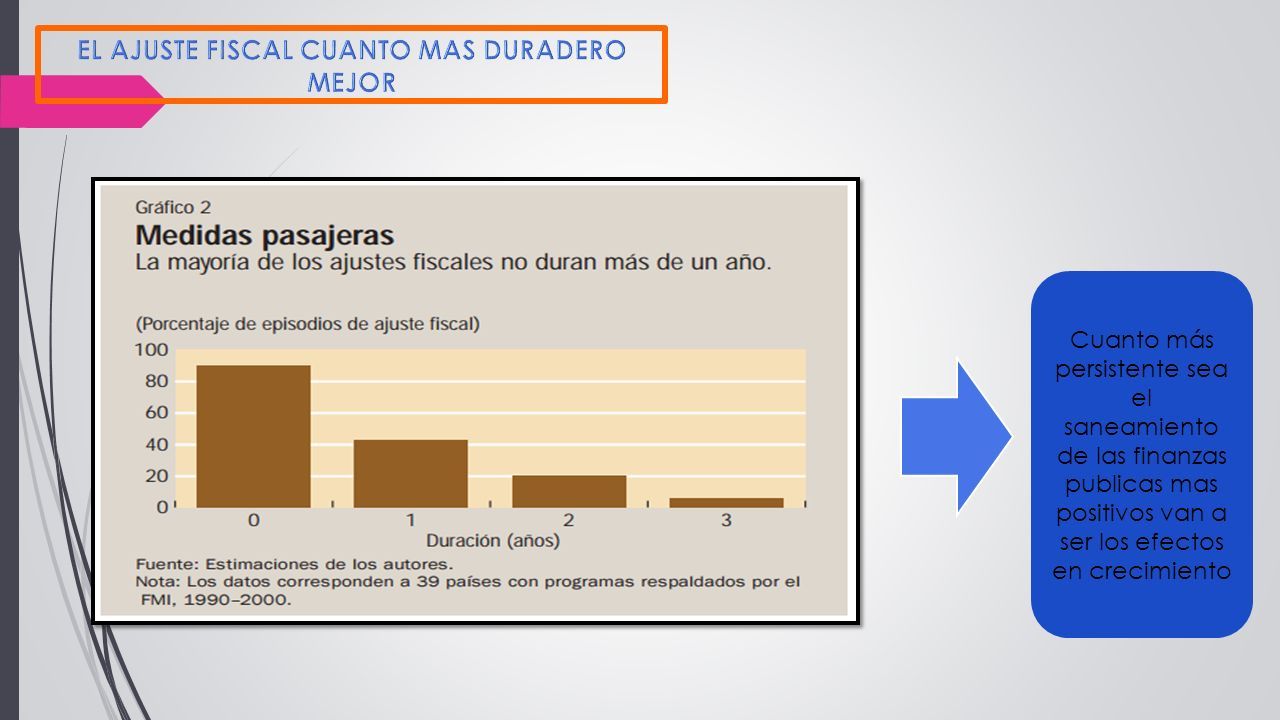 EL AJUSTE FISCAL CUANTO MAS DURADERO MEJOR

Gráfico 2
Medidas pasajeras
La mayoría de los ajustes fiscales no duran más de un año.

(Porcentaje de episodios de ajuste fiscal)
100
80
60
40
20
0
0
1
2
3
Duración (años)

Fuente: Estimaciones de los autores.
Nota: Los datos corresponden a 39 países con programas respaldados por el FMI, 1990–2000.

Cuanto más persistente sea el saneamiento de las finanzas publicas mas positivos van a ser los efectos en crecimiento